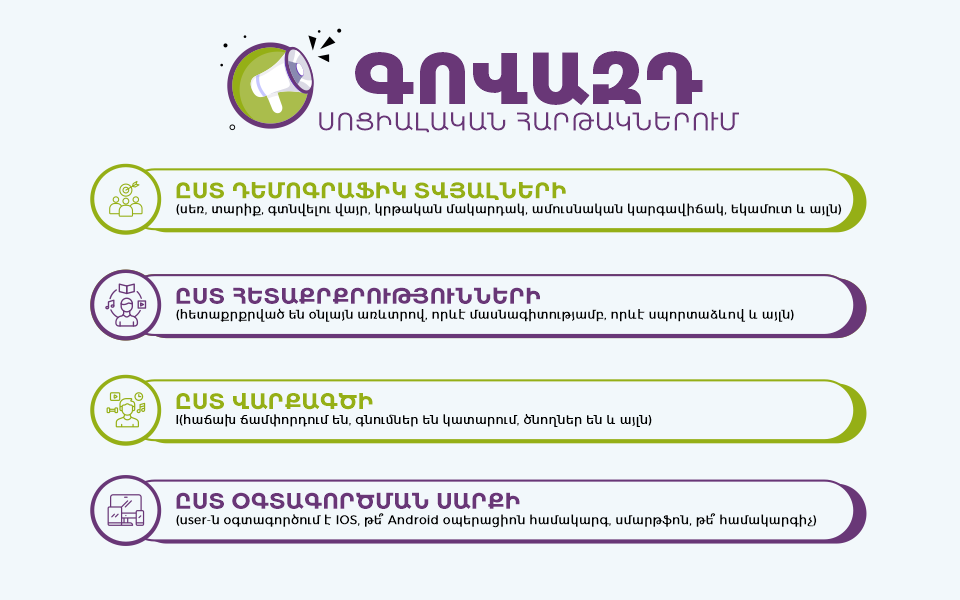 ԳՈՎԱԶԴ
ՍՈՑԻԱԼԱԿԱՆ ՀԱՐԹԱԿՆԵՐՈՒՄ

ԸՍՏ ԴԵՄՈԳՐԱՖԻԿ ՏՎՅԱԼՆԵՐԻ
(սեռ, տարիք, գտնվելու վայր, կրթական մակարդակ, ամուսնական կարգավիճակ, եկամուտ և այլն)

ԸՍՏ ՀԵՏԱՔՐՔՐՈՒԹՅՈՒՆՆԵՐԻ
(հետաքրքրված են օնլայն առևտրով, որևէ մասնագիտությամբ, որևէ սպորտաձևով և այլն)

ԸՍՏ ՎԱՐՔԱԳԾԻ
I(հաճախ ճամփորդում են, գնումներ են կատարում, ծնողներ են և այլն)

ԸՍՏ ՕԳՏԱԳՈՐԾՄԱՆ ՍԱՐՔԻ
(user-ն օգտագործում է IOS, թե՞ Android օպերացիոն համակարգ, սմարթֆոն, թե՞ համակարգիչ)